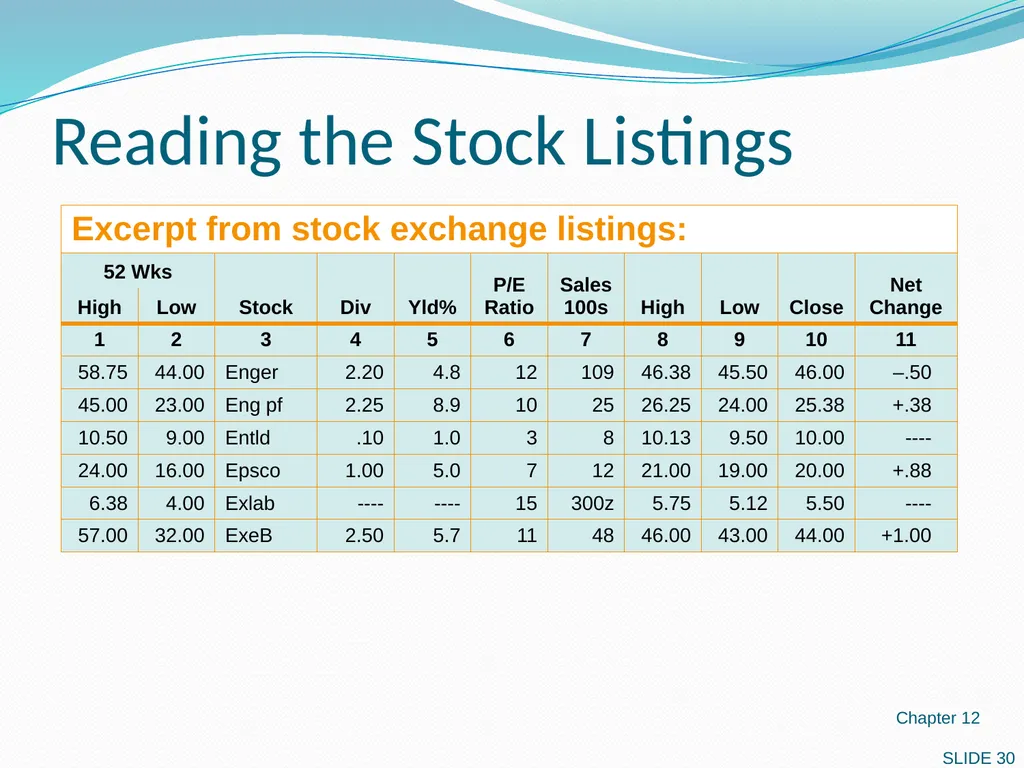 Reading the Stock Listings

Excerpt from stock exchange listings:

| 52 Wks High | 52 Wks Low | Stock | Div | Yld% | P/E Ratio | Sales 100s | High | Low | Close | Net Change |
|---|---|---|---|---|---|---|---|---|---|---|
| 1 | 2 | 3 | 4 | 5 | 6 | 7 | 8 | 9 | 10 | 11 |
| 58.75 | 44.00 | Enger | 2.20 | 4.8 | 12 | 109 | 46.38 | 45.50 | 46.00 | –.50 |
| 45.00 | 23.00 | Eng pf | 2.25 | 8.9 | 10 | 25 | 26.25 | 24.00 | 25.38 | +.38 |
| 10.50 | 9.00 | Entld | .10 | 1.0 | 3 | 8 | 10.13 | 9.50 | 10.00 | ---- |
| 24.00 | 16.00 | Epsco | 1.00 | 5.0 | 7 | 12 | 21.00 | 19.00 | 20.00 | +.88 |
| 6.38 | 4.00 | Exlab | ---- | ---- | 15 | 300z | 5.75 | 5.12 | 5.50 | ---- |
| 57.00 | 32.00 | ExeB | 2.50 | 5.7 | 11 | 48 | 46.00 | 43.00 | 44.00 | +1.00 |

Chapter 12

SLIDE 30